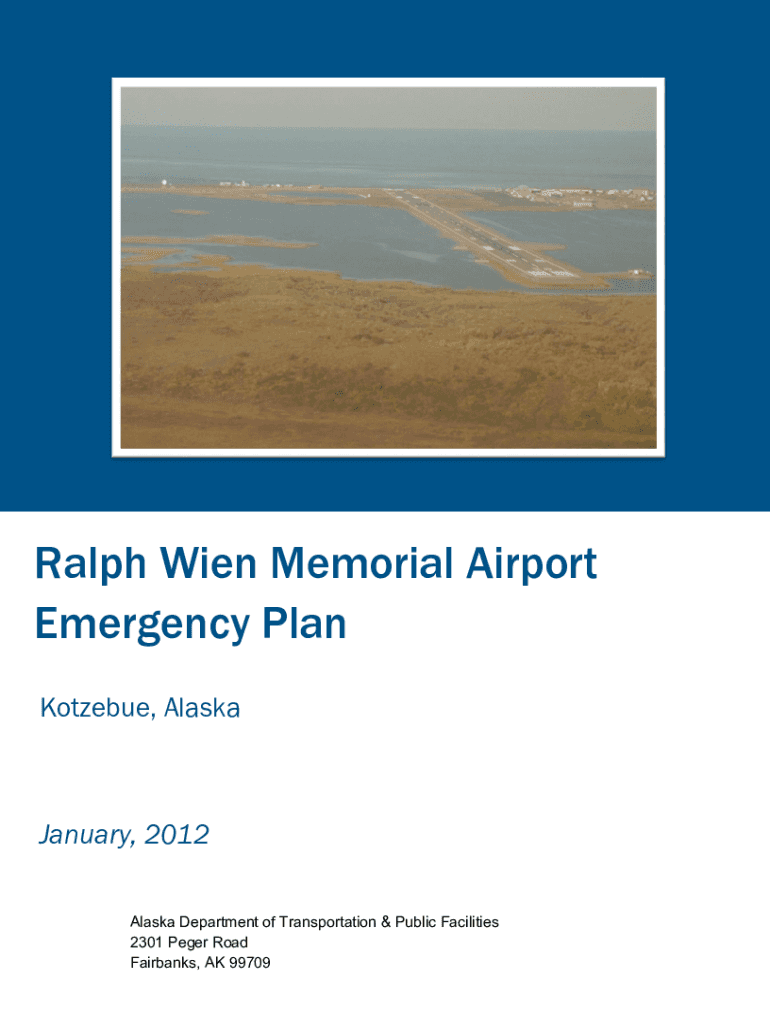 Ralph Wien Memorial Airport Emergency Plan

Kotzebue, Alaska

January, 2012

Alaska Department of Transportation & Public Facilities
2301 Peger Road
Fairbanks, AK 99709